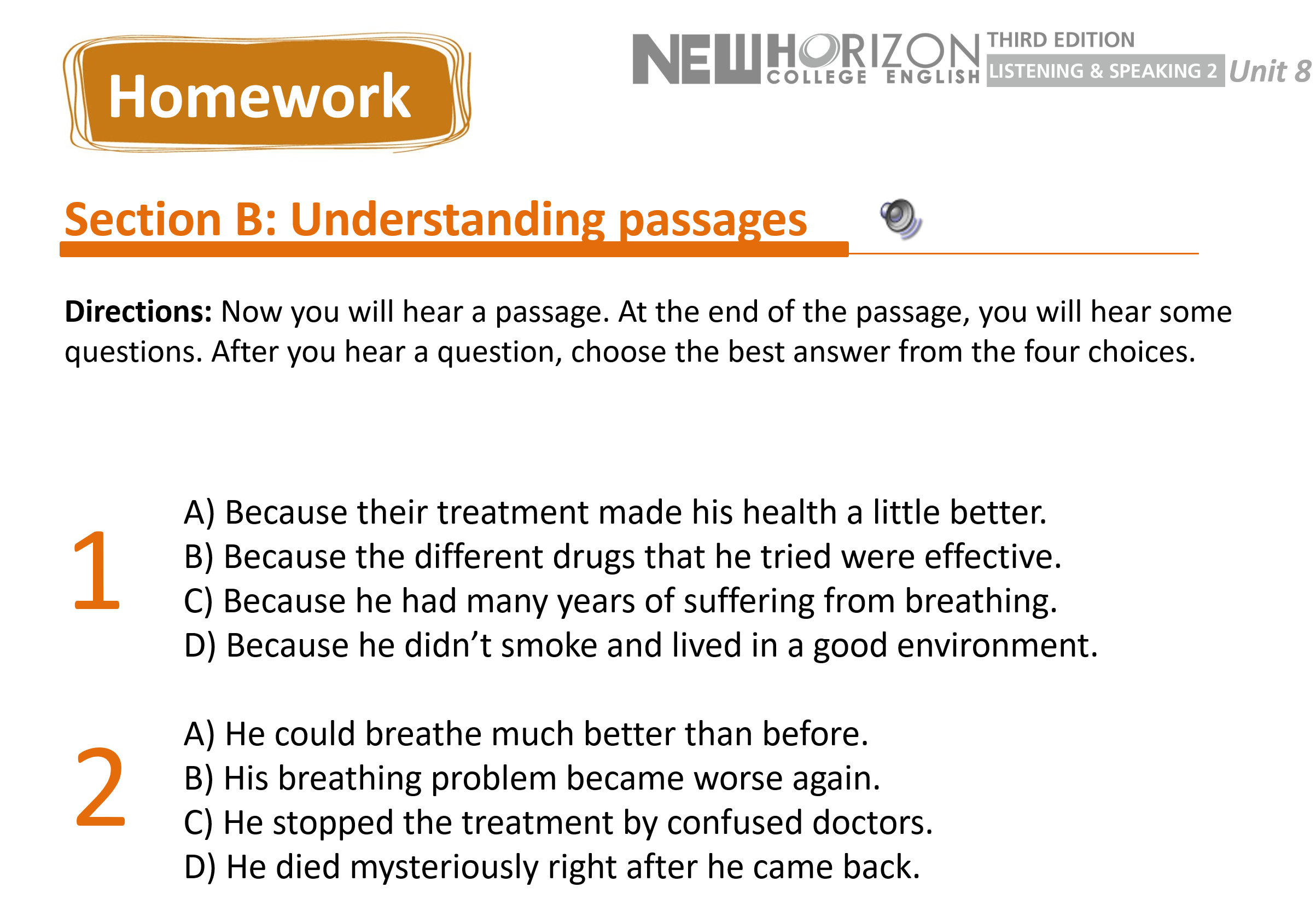 Homework

NEW HORIZON COLLEGE ENGLISH THIRD EDITION LISTENING & SPEAKING 2 Unit 8

Section B: Understanding passages

Directions: Now you will hear a passage. At the end of the passage, you will hear some questions. After you hear a question, choose the best answer from the four choices.

1
A) Because their treatment made his health a little better.
B) Because the different drugs that he tried were effective.
C) Because he had many years of suffering from breathing.
D) Because he didn't smoke and lived in a good environment.

2
A) He could breathe much better than before.
B) His breathing problem became worse again.
C) He stopped the treatment by confused doctors.
D) He died mysteriously right after he came back.